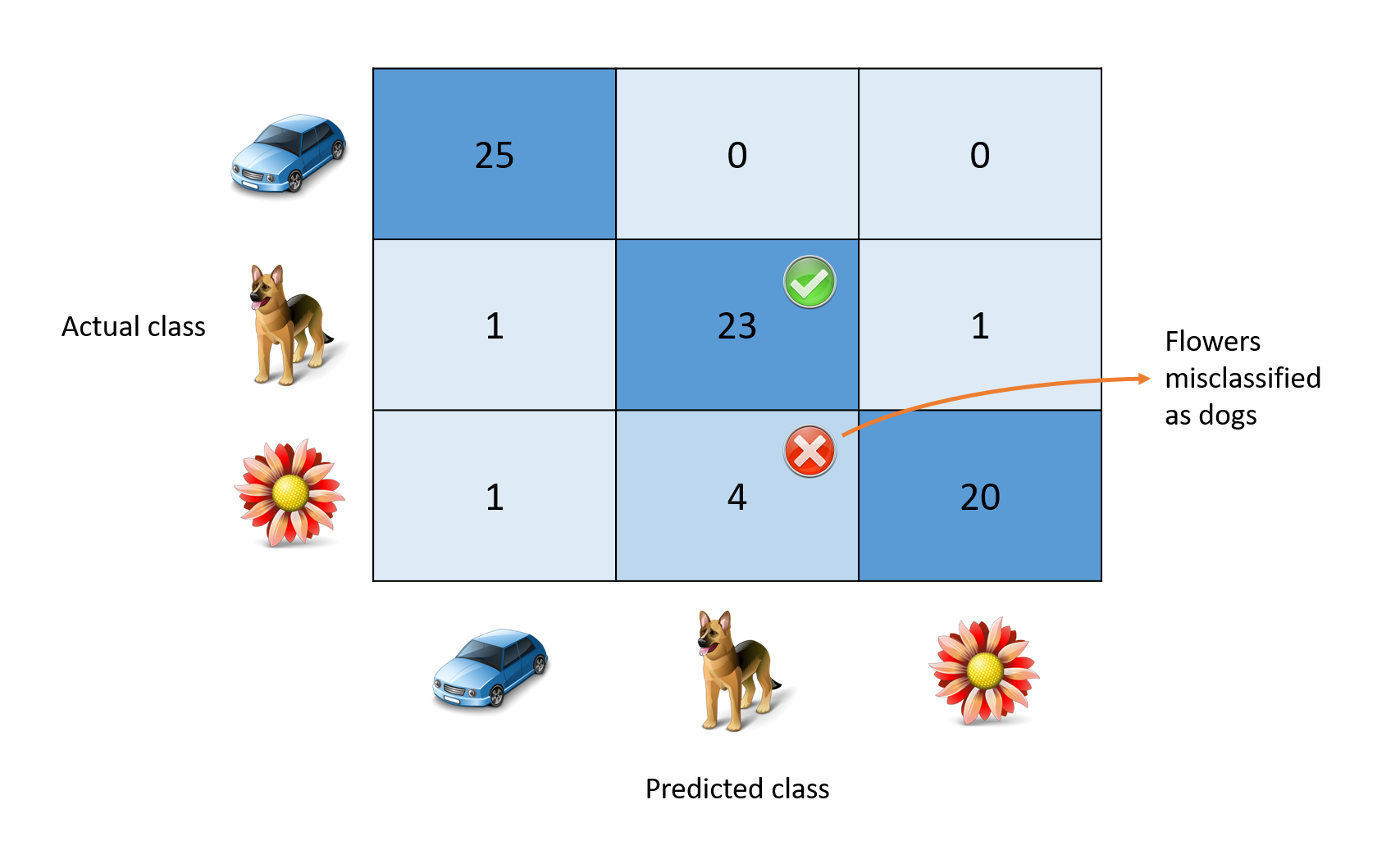 Actual class

| 25 | 0 | 0 |
|---|---|---|
| 1 | 23 | 1 |
| 1 | 4 | 20 |

Flowers misclassified as dogs

Predicted class